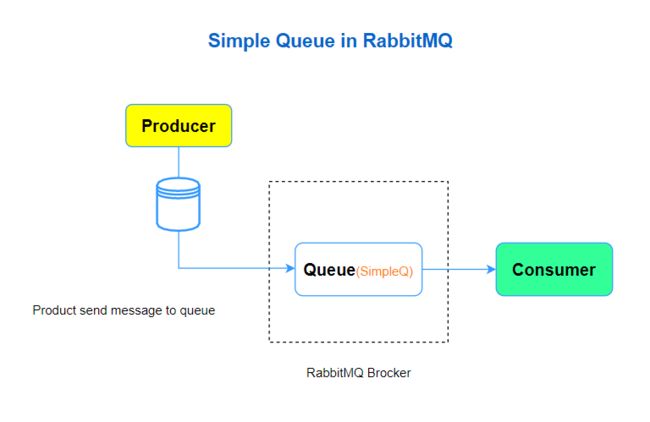 Simple Queue in RabbitMQ

Producer

Queue(SimpleQ)

Consumer

Product send message to queue

RabbitMQ Brocker